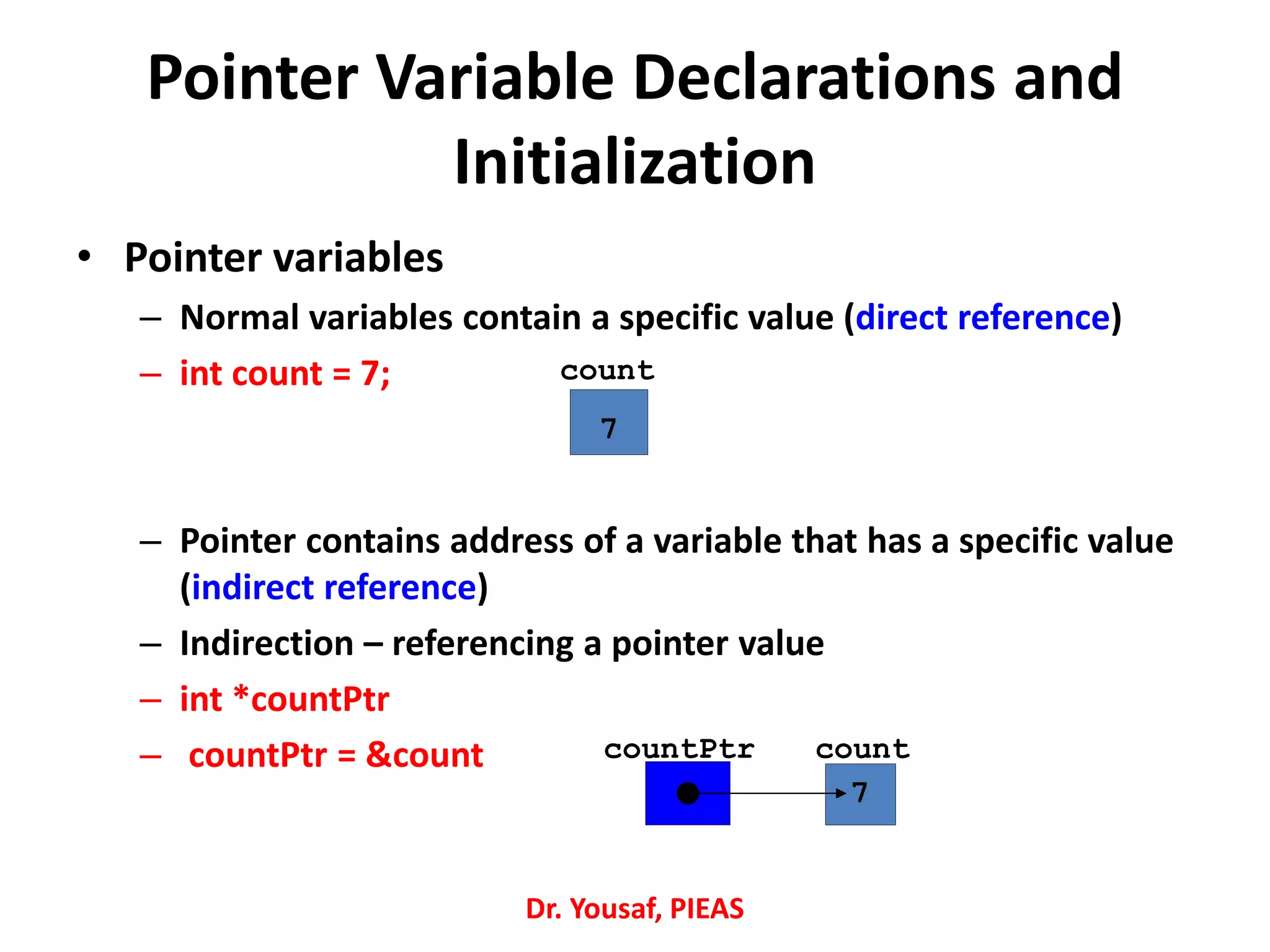 Pointer Variable Declarations and Initialization

• Pointer variables

– Normal variables contain a specific value (direct reference)

– int count = 7;

count

7

– Pointer contains address of a variable that has a specific value (indirect reference)

– Indirection – referencing a pointer value

– int *countPtr

– countPtr = &count

countPtr

count

7

Dr. Yousaf, PIEAS